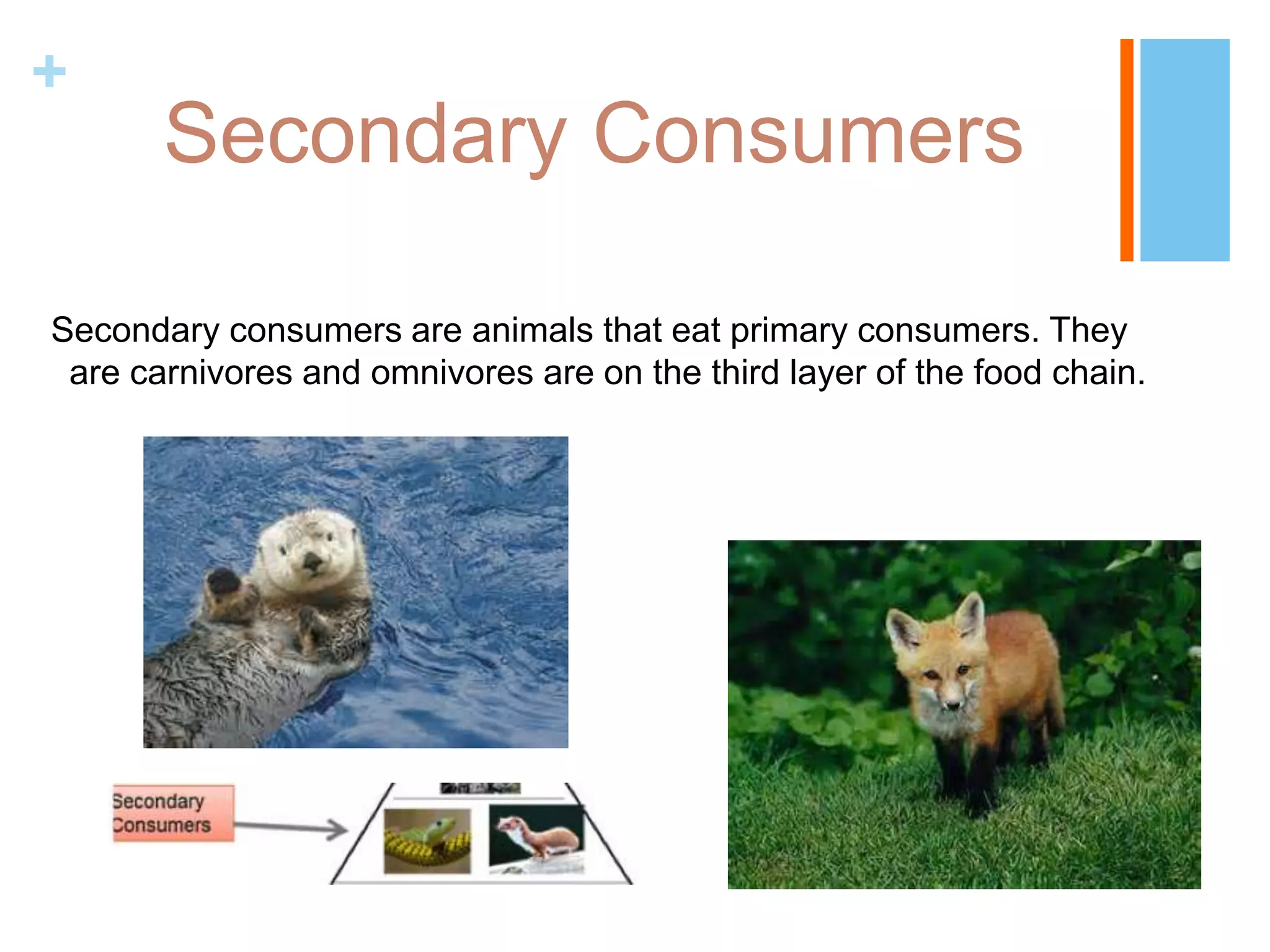 +

Secondary Consumers

Secondary consumers are animals that eat primary consumers. They are carnivores and omnivores are on the third layer of the food chain.

Secondary Consumers